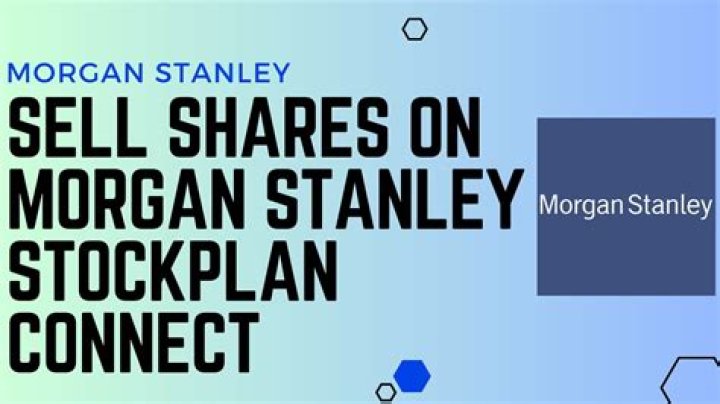 MORGAN STANLEY

SELL SHARES ON MORGAN STANLEY STOCKPLAN CONNECT

Morgan Stanley